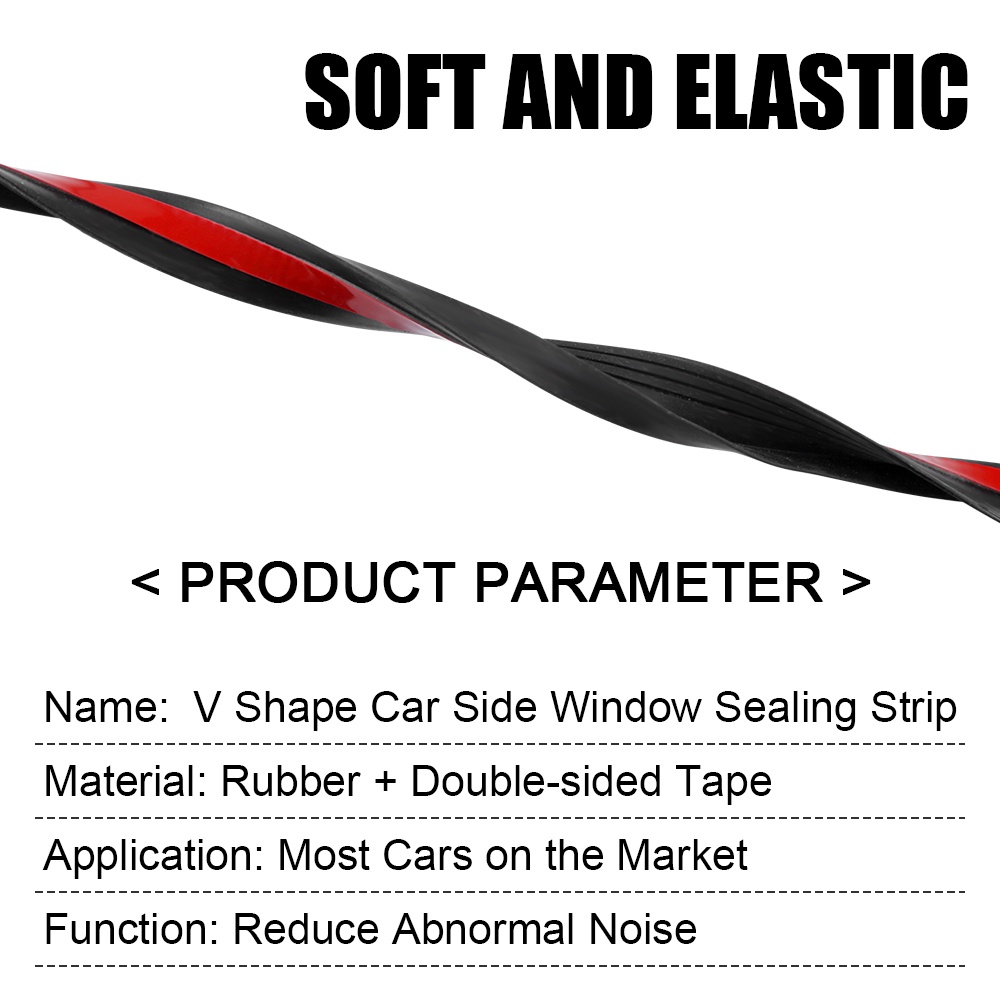 SOFT AND ELASTIC

< PRODUCT PARAMETER >

Name: V Shape Car Side Window Sealing Strip

Material: Rubber + Double-sided Tape

Application: Most Cars on the Market

Function: Reduce Abnormal Noise